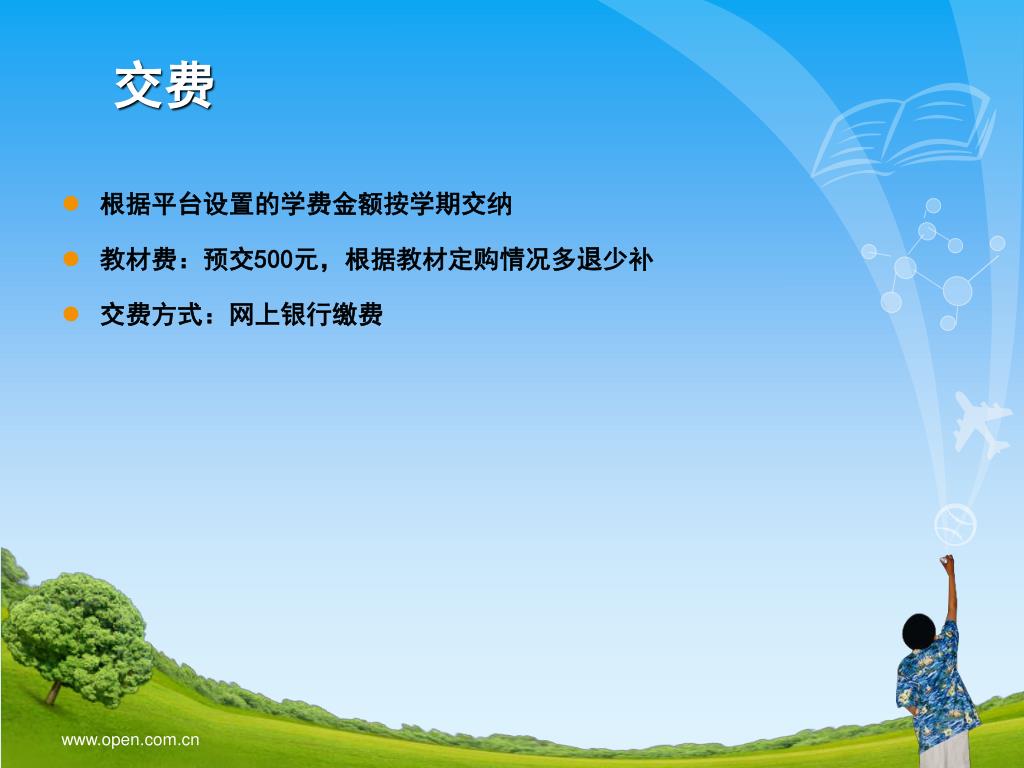 交费

根据平台设置的学费金额按学期交纳

教材费：预交500元，根据教材定购情况多退少补

交费方式：网上银行缴费

www.open.com.cn